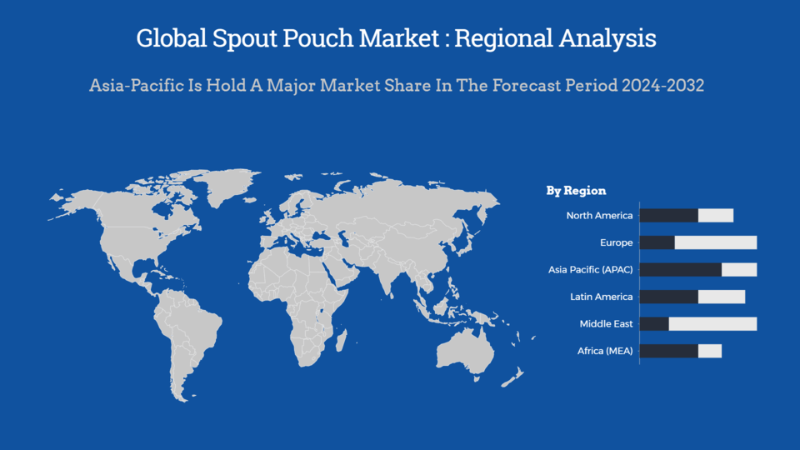 Global Spout Pouch Market : Regional Analysis

Asia-Pacific Is Hold A Major Market Share In The Forecast Period 2024-2032

By Region

North America

Europe

Asia Pacific (APAC)

Latin America

Middle East

Africa (MEA)